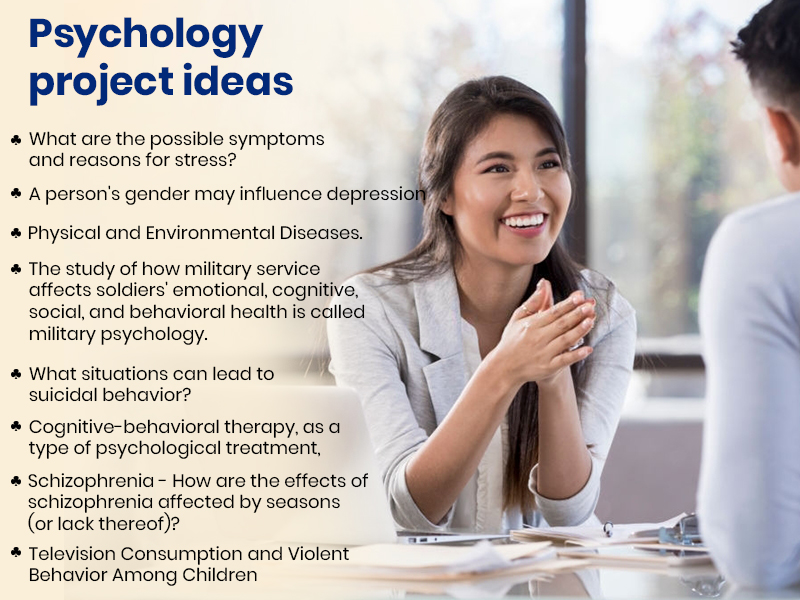 Psychology project ideas

♣ What are the possible symptoms and reasons for stress?

♣ A person's gender may influence depression

♣ Physical and Environmental Diseases.

♣ The study of how military service affects soldiers' emotional, cognitive, social, and behavioral health is called military psychology.

♣ What situations can lead to suicidal behavior?

♣ Cognitive-behavioral therapy, as a type of psychological treatment,

♣ Schizophrenia - How are the effects of schizophrenia affected by seasons (or lack thereof)?

♣ Television Consumption and Violent Behavior Among Children